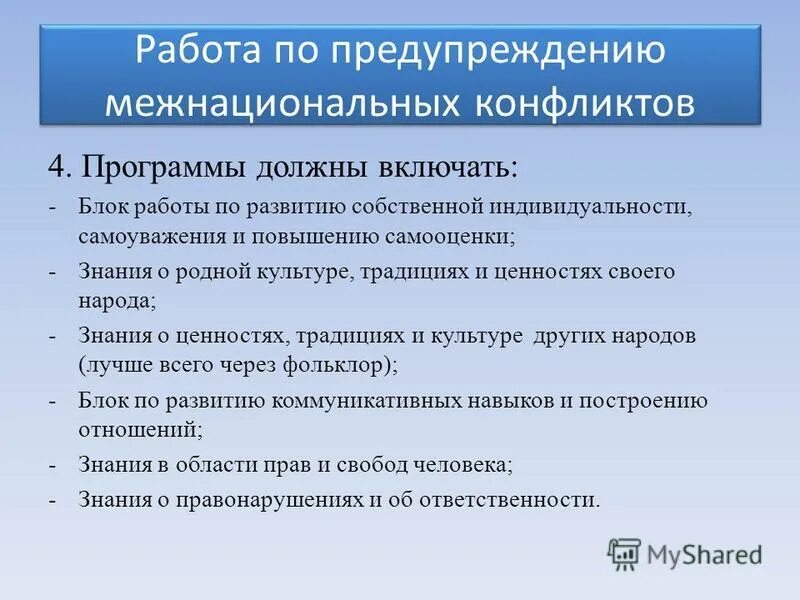 Работа по предупреждению межнациональных конфликтов

4. Программы должны включать:

- Блок работы по развитию собственной индивидуальности, самоуважения и повышению самооценки;
- Знания о родной культуре, традициях и ценностях своего народа;
- Знания о ценностях, традициях и культуре других народов (лучше всего через фольклор);
- Блок по развитию коммуникативных навыков и построению отношений;
- Знания в области прав и свобод человека;
- Знания о правонарушениях и об ответственности.

MyShared